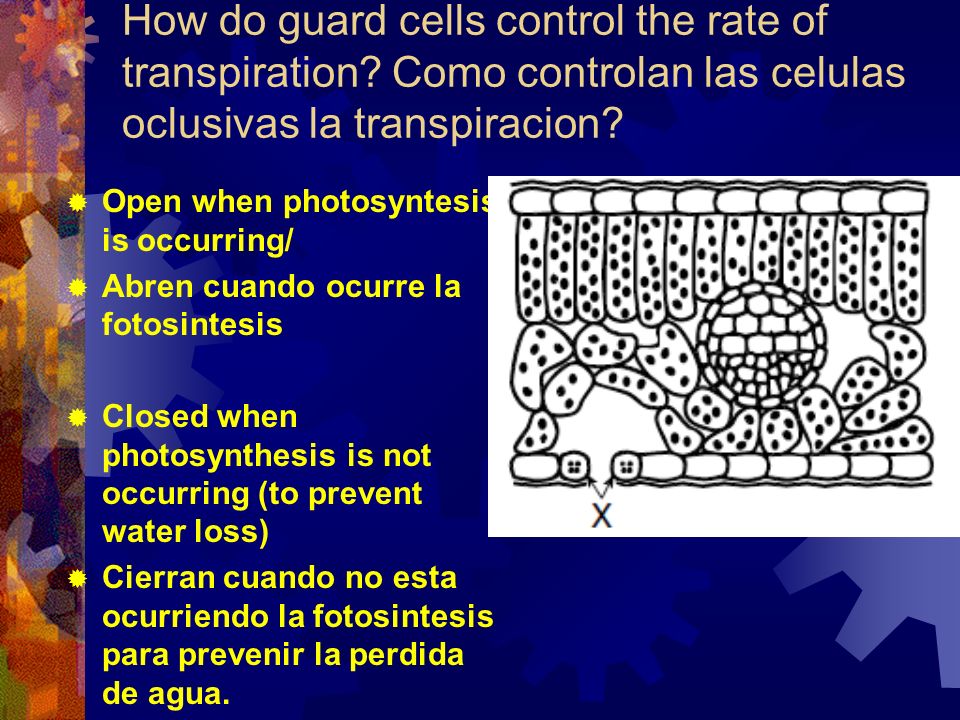 How do guard cells control the rate of transpiration? Como controlan las celulas oclusivas la transpiracion?

Open when photosyntesis is occurring/

Abren cuando ocurre la fotosintesis

Closed when photosynthesis is not occurring (to prevent water loss)

Cierran cuando no esta ocurriendo la fotosintesis para prevenir la perdida de agua.

X